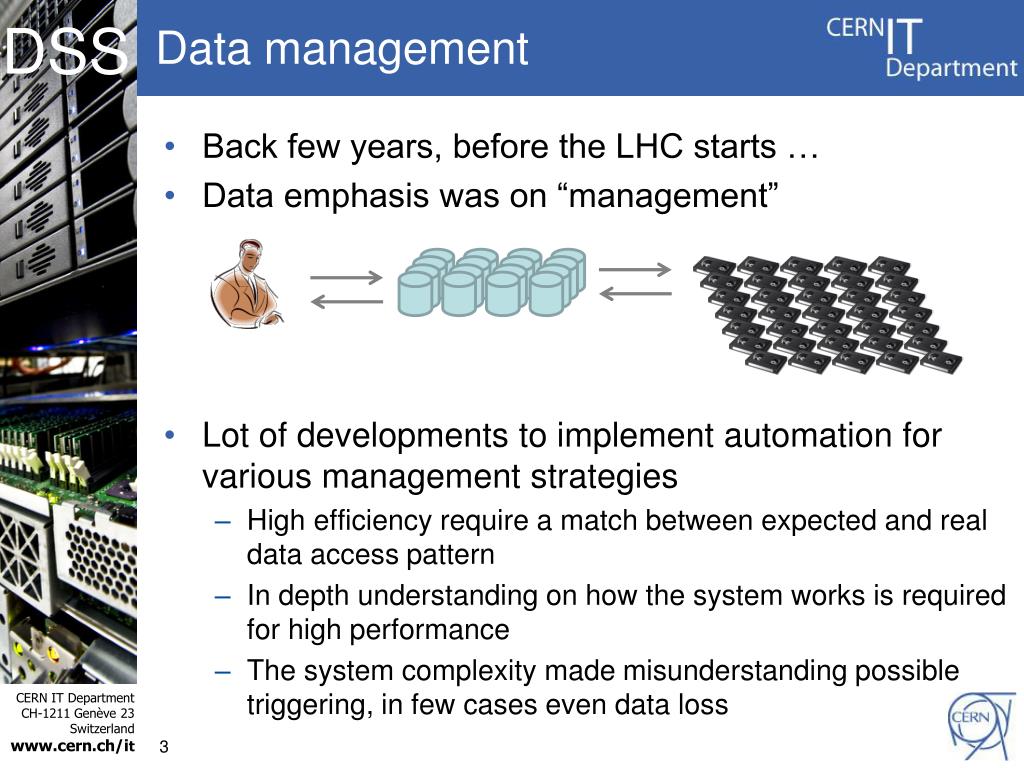 DSS

Data management

CERN IT Department

• Back few years, before the LHC starts …
• Data emphasis was on “management”

• Lot of developments to implement automation for various management strategies
– High efficiency require a match between expected and real data access pattern
– In depth understanding on how the system works is required for high performance
– The system complexity made misunderstanding possible triggering, in few cases even data loss

CERN IT Department
CH-1211 Genève 23
Switzerland
www.cern.ch/it

3

CERN